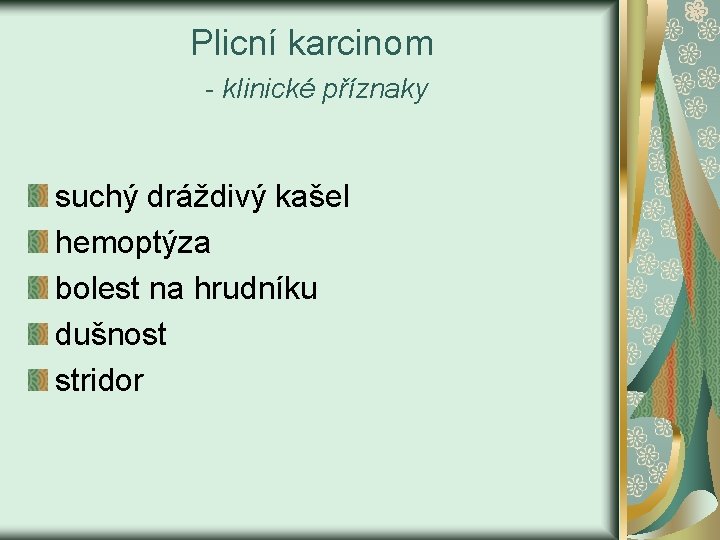 Plicní karcinom
- klinické příznaky

suchý dráždivý kašel
hemoptýza
bolest na hrudníku
dušnost
stridor